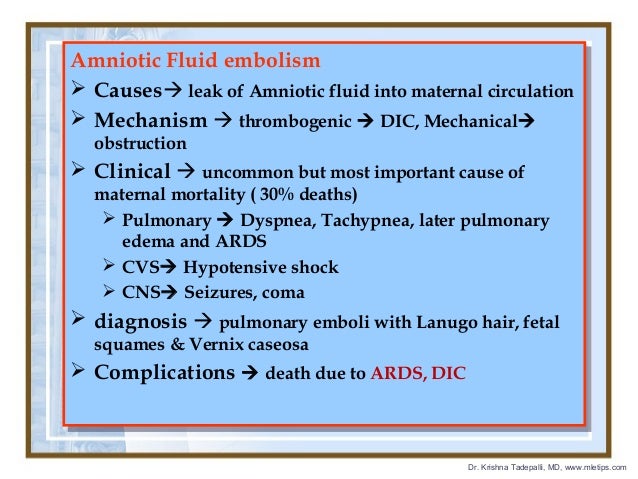 Amniotic Fluid embolism

➢ Causes→ leak of Amniotic fluid into maternal circulation

➢ Mechanism → thrombogenic → DIC, Mechanical→ obstruction

➢ Clinical → uncommon but most important cause of maternal mortality ( 30% deaths)

➢ Pulmonary → Dyspnea, Tachypnea, later pulmonary edema and ARDS

➢ CVS→ Hypotensive shock

➢ CNS→ Seizures, coma

➢ diagnosis → pulmonary emboli with Lanugo hair, fetal squames & Vernix caseosa

➢ Complications → death due to ARDS, DIC

Dr. Krishna Tadepalli, MD, www.mletips.com